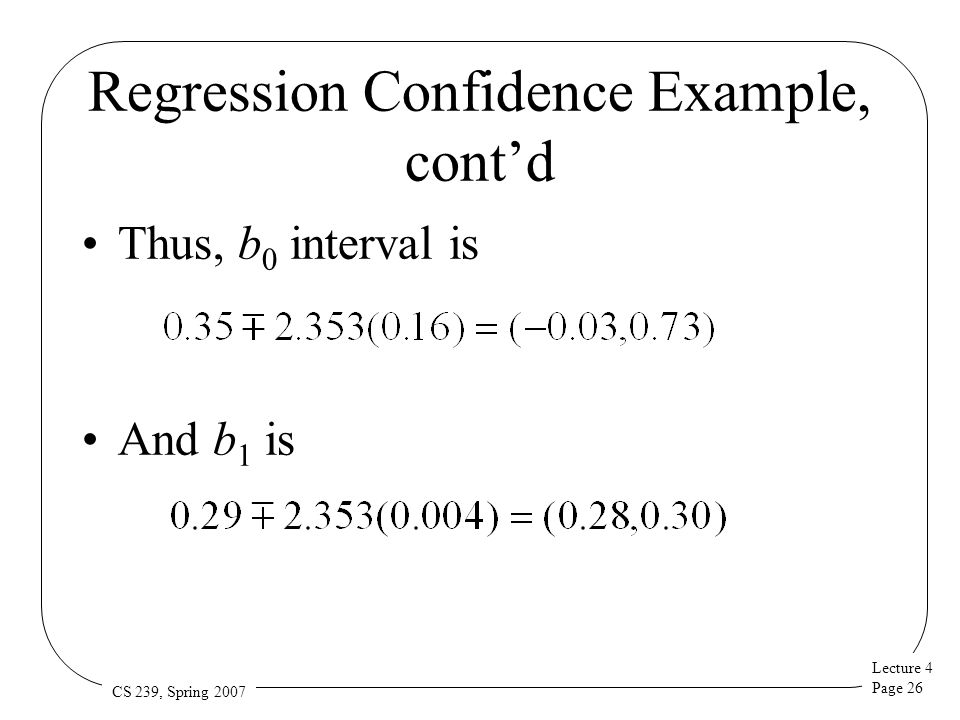 Regression Confidence Example, cont’d

• Thus, $b_0$ interval is

$0.35 \mp 2.353(0.16) = (-0.03, 0.73)$

• And $b_1$ is

$0.29 \mp 2.353(0.004) = (0.28, 0.30)$

CS 239, Spring 2007

Lecture 4
Page 26